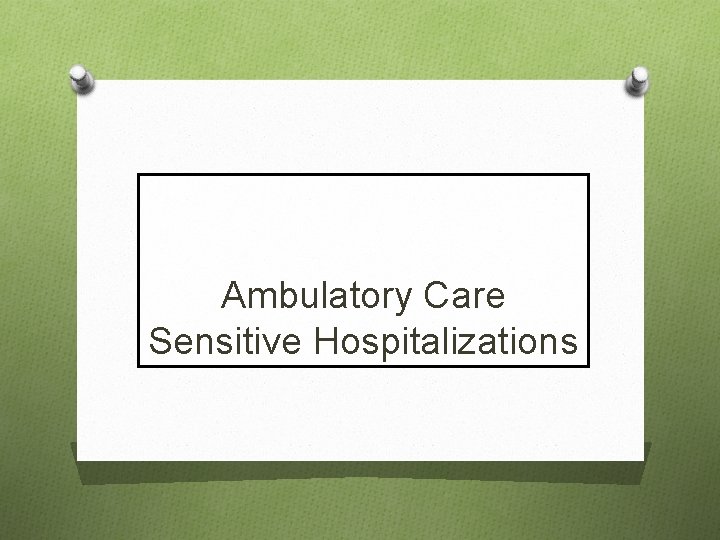 Ambulatory Care Sensitive Hospitalizations